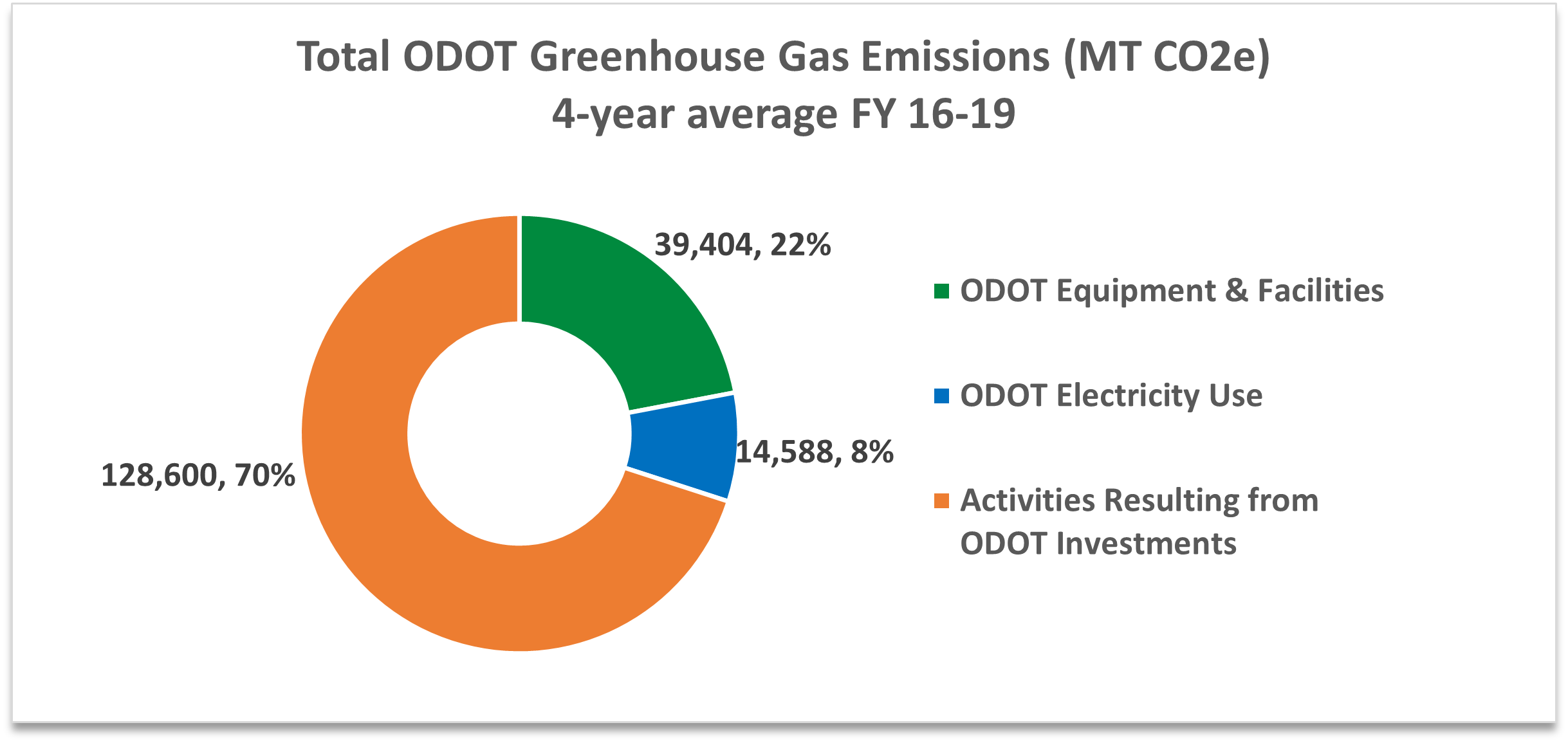 Total ODOT Greenhouse Gas Emissions (MT CO2e)
4-year average FY 16-19

39,404, 22%

14,588, 8%

128,600, 70%

ODOT Equipment & Facilities

ODOT Electricity Use

Activities Resulting from ODOT Investments